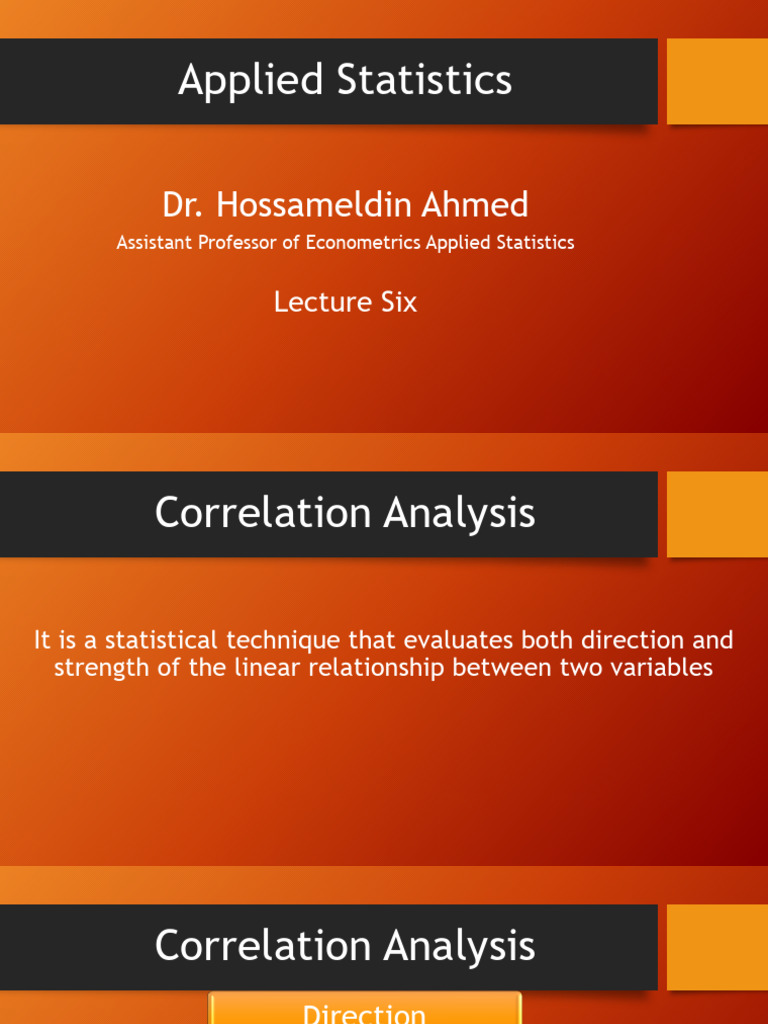 Applied Statistics

Dr. Hossameldin Ahmed
Assistant Professor of Econometrics Applied Statistics

Lecture Six

Correlation Analysis

It is a statistical technique that evaluates both direction and strength of the linear relationship between two variables

Correlation Analysis

Direction